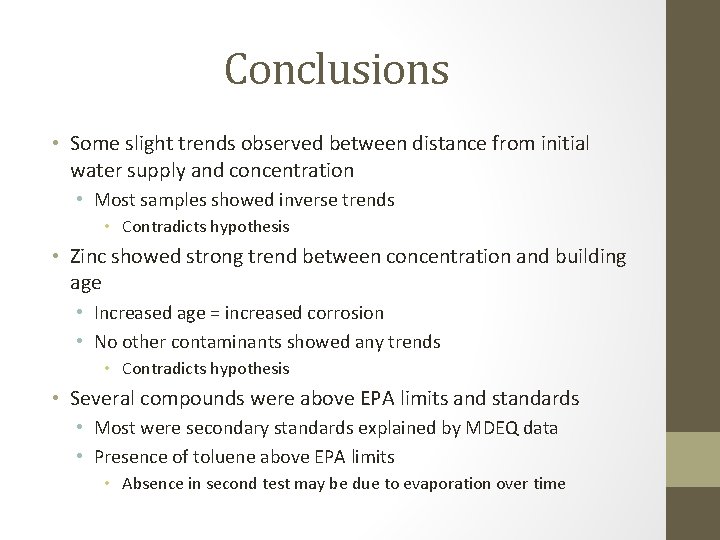 Conclusions

• Some slight trends observed between distance from initial water supply and concentration
  • Most samples showed inverse trends
    • Contradicts hypothesis
• Zinc showed strong trend between concentration and building age
  • Increased age = increased corrosion
  • No other contaminants showed any trends
    • Contradicts hypothesis
• Several compounds were above EPA limits and standards
  • Most were secondary standards explained by MDEQ data
  • Presence of toluene above EPA limits
    • Absence in second test may be due to evaporation over time